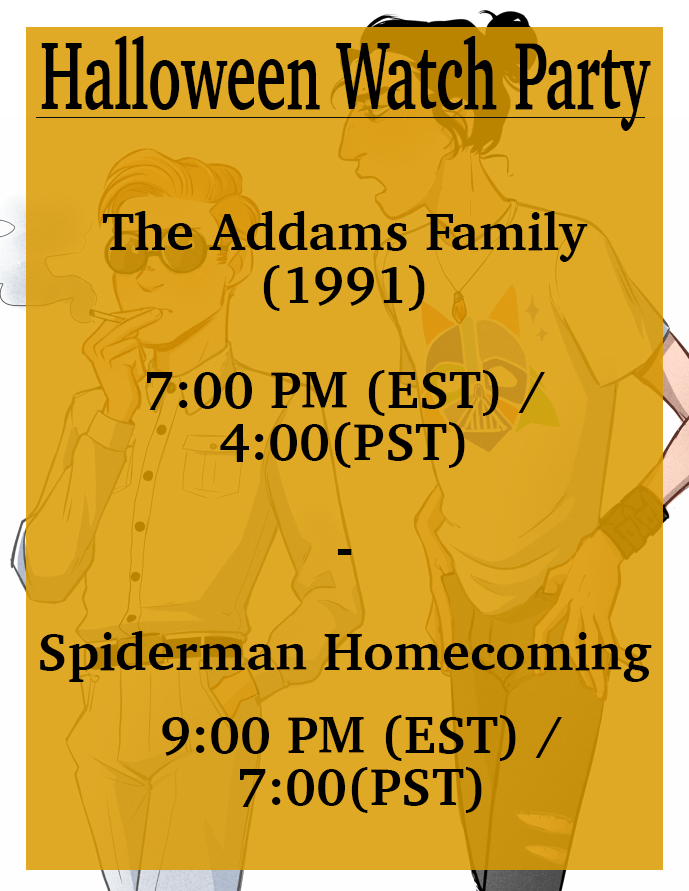 Halloween Watch Party

The Addams Family (1991)

7:00 PM (EST) / 4:00(PST)

-

Spiderman Homecoming

9:00 PM (EST) / 7:00(PST)